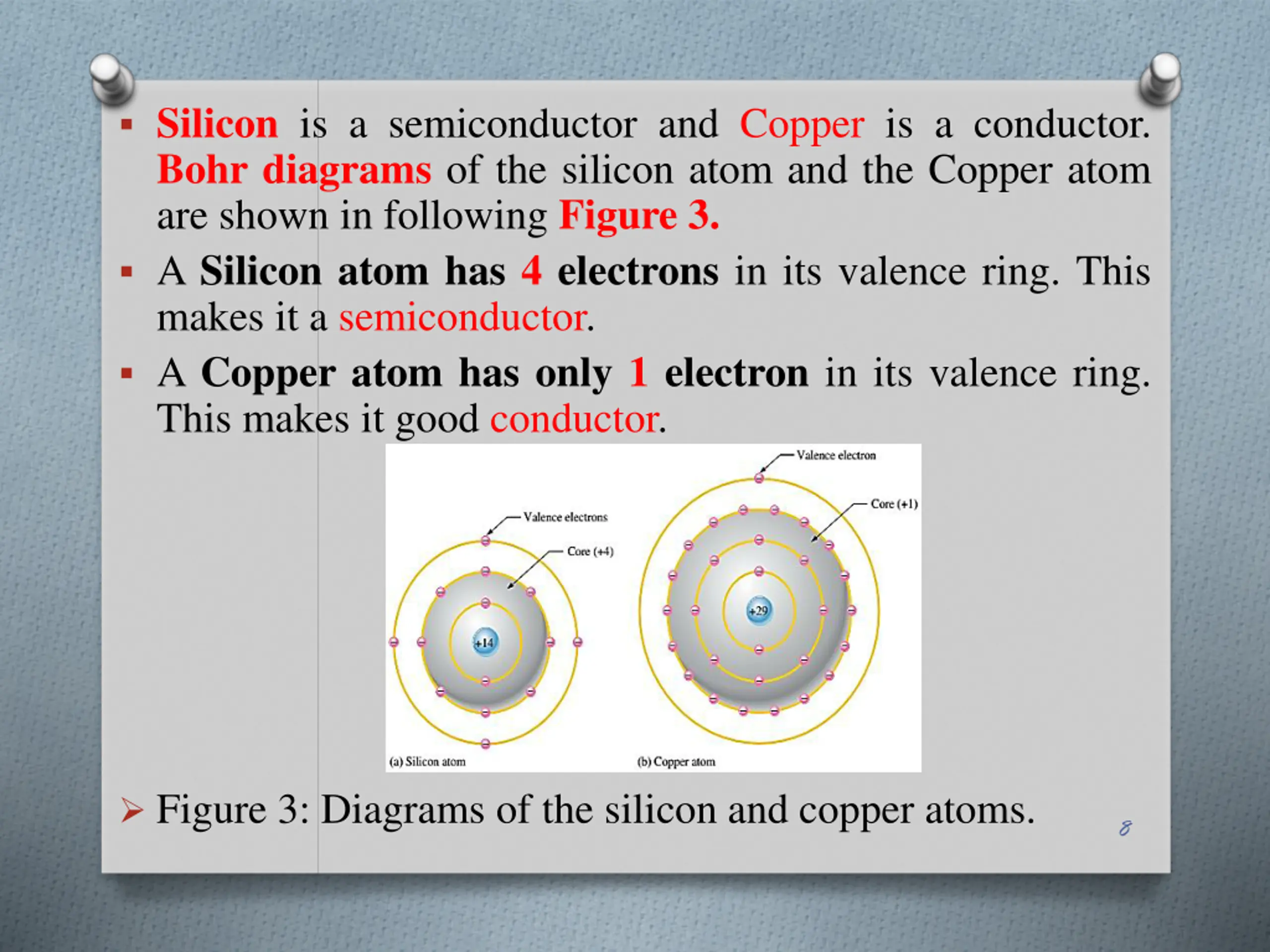 ▪ Silicon is a semiconductor and Copper is a conductor. Bohr diagrams of the silicon atom and the Copper atom are shown in following Figure 3.

▪ A Silicon atom has 4 electrons in its valence ring. This makes it a semiconductor.

▪ A Copper atom has only 1 electron in its valence ring. This makes it good conductor.

Valence electrons
Core (+4)
+14
(a) Silicon atom

Valence electron
Core (+1)
+29
(b) Copper atom

➢ Figure 3: Diagrams of the silicon and copper atoms.

8